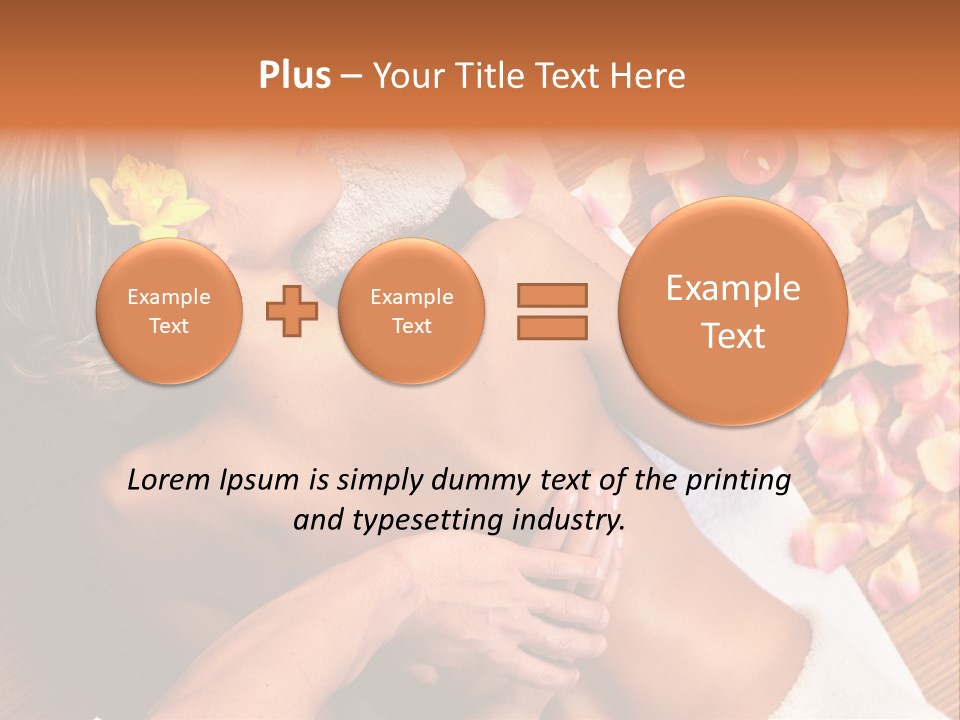 Plus – Your Title Text Here

Example Text

Example Text

Example Text

Lorem Ipsum is simply dummy text of the printing and typesetting industry.